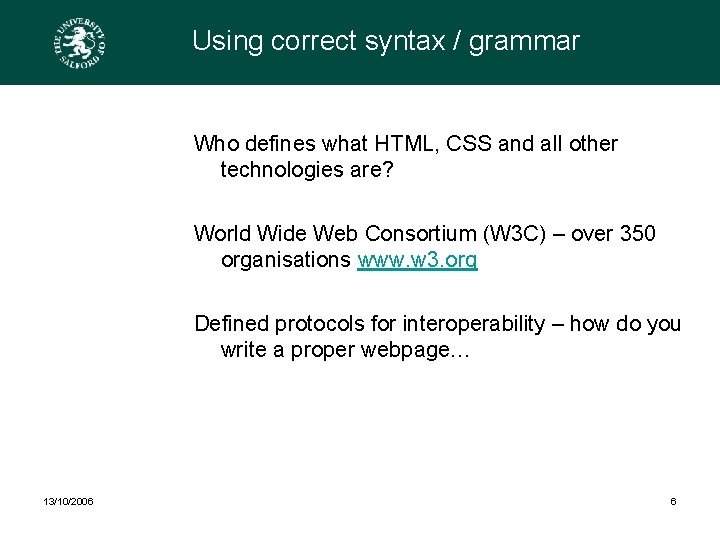 THE UNIVERSITY OF SALFORD

Using correct syntax / grammar

Who defines what HTML, CSS and all other technologies are?

World Wide Web Consortium (W3C) – over 350 organisations www.w3.org

Defined protocols for interoperability – how do you write a proper webpage…

13/10/2006

6